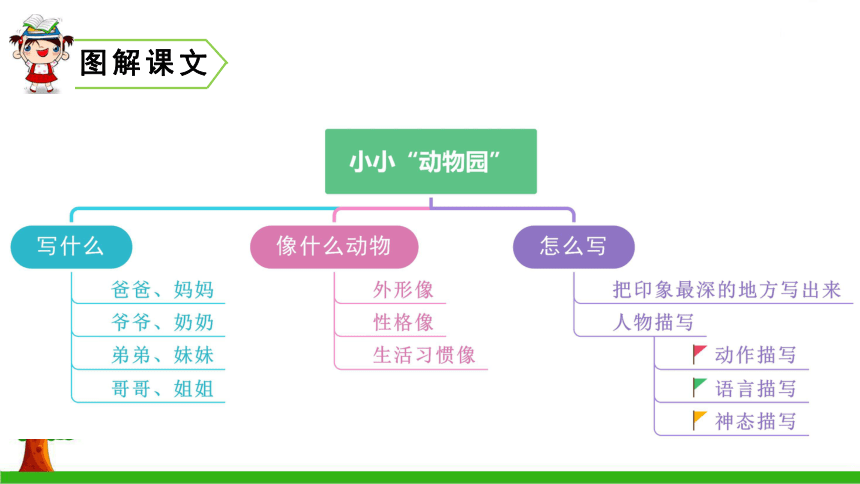 图解课文

小小“动物园”

写什么
爸爸、妈妈
爷爷、奶奶
弟弟、妹妹
哥哥、姐姐

像什么动物
外形像
性格像
生活习惯像

怎么写
把印象最深的地方写出来
人物描写
动作描写
语言描写
神态描写